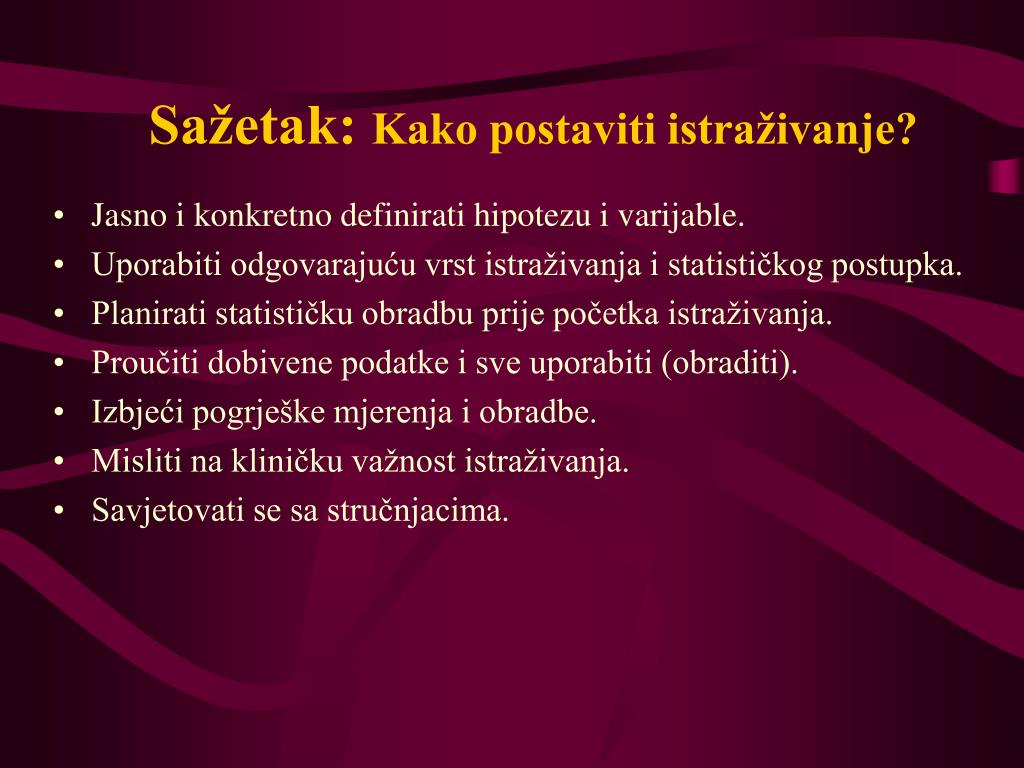 Sažetak: Kako postaviti istraživanje?

• Jasno i konkretno definirati hipotezu i varijable.
• Uporabiti odgovarajuću vrst istraživanja i statističkog postupka.
• Planirati statističku obradbu prije početka istraživanja.
• Proučiti dobivene podatke i sve uporabiti (obraditi).
• Izbjeći pogrješke mjerenja i obradbe.
• Misliti na kliničku važnost istraživanja.
• Savjetovati se sa stručnjacima.